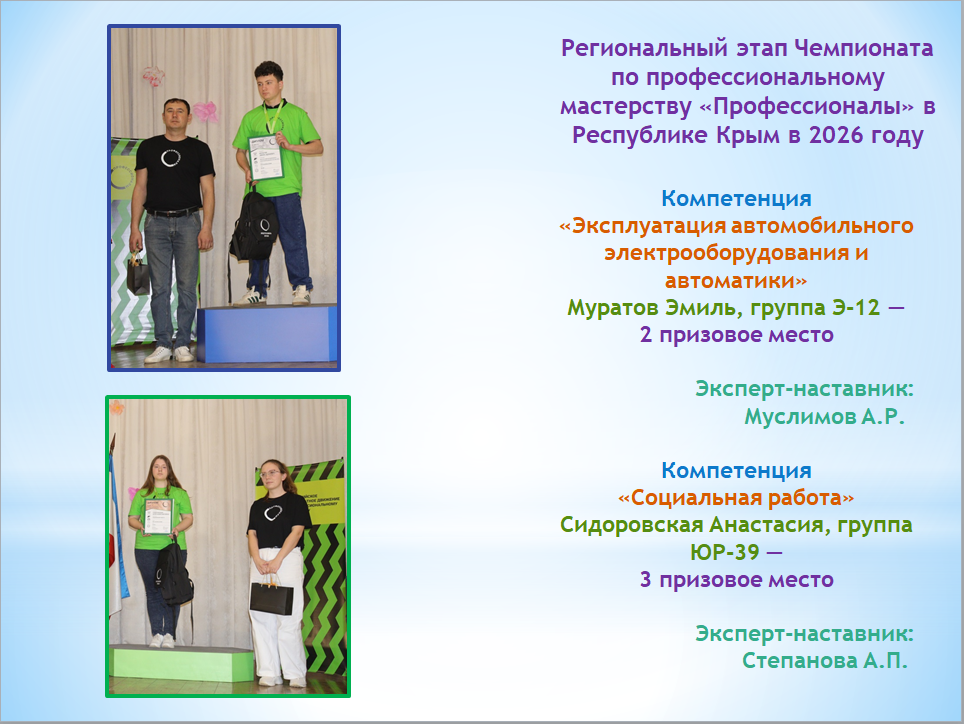 Региональный этап Чемпионата по профессиональному мастерству «Профессионалы» в Республике Крым в 2026 году

Компетенция
«Эксплуатация автомобильного электрооборудования и автоматики»
Муратов Эмиль, группа Э-12 —
2 призовое место

Эксперт-наставник:
Муслимов А.Р.

Компетенция
«Социальная работа»
Сидоровская Анастасия, группа ЮР-39 —
3 призовое место

Эксперт-наставник:
Степанова А.П.